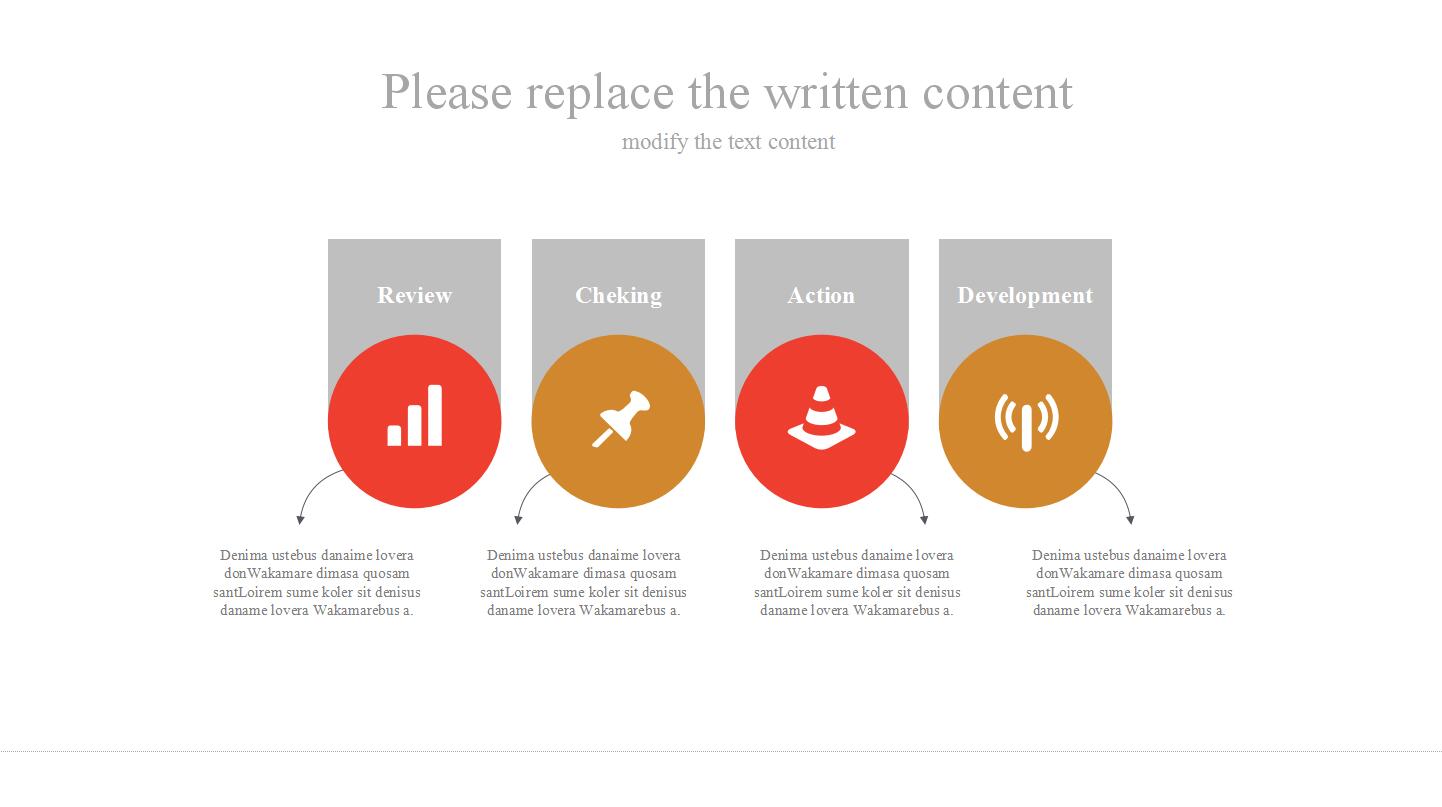 Please replace the written content

modify the text content

Review

Cheking

Action

Development

Denima ustebus danaime lovera donWakamare dimasa quosam santLoirem sume koler sit denisus daname lovera Wakamarebus a.

Denima ustebus danaime lovera donWakamare dimasa quosam santLoirem sume koler sit denisus daname lovera Wakamarebus a.

Denima ustebus danaime lovera donWakamare dimasa quosam santLoirem sume koler sit denisus daname lovera Wakamarebus a.

Denima ustebus danaime lovera donWakamare dimasa quosam santLoirem sume koler sit denisus daname lovera Wakamarebus a.